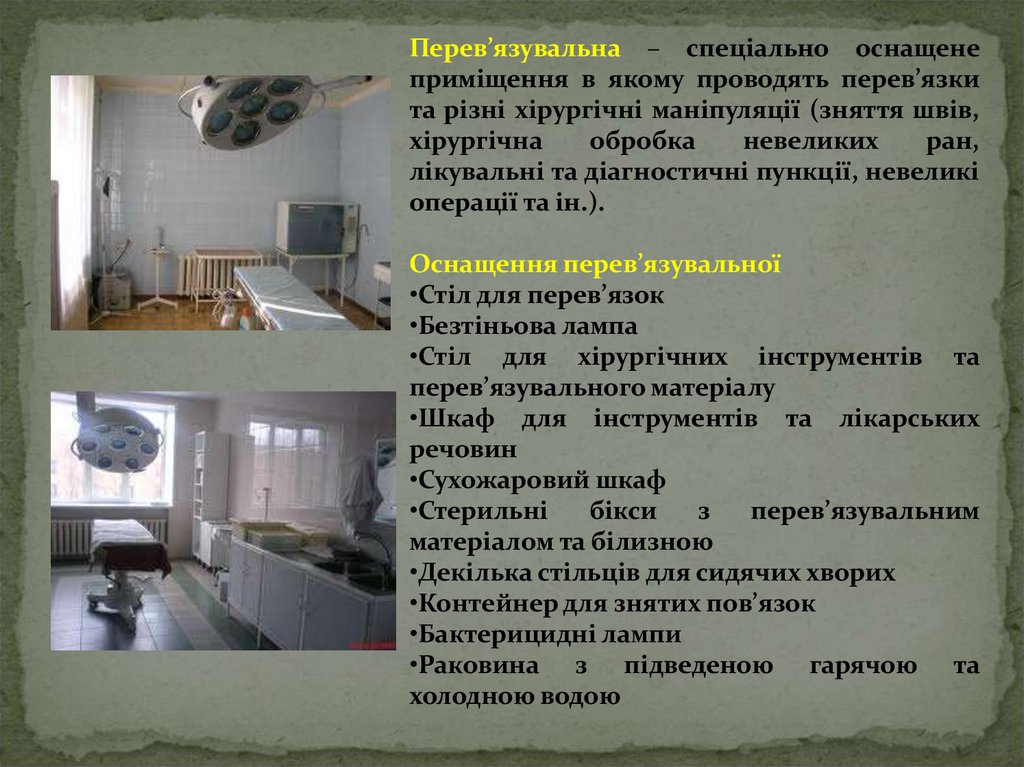 Перев’язувальна – спеціально оснащене приміщення в якому проводять перев’язки та різні хірургічні маніпуляції (зняття швів, хірургічна обробка невеликих ран, лікувальні та діагностичні пункції, невеликі операції та ін.).

Оснащення перев’язувальної
•Стіл для перев’язок
•Безтіньова лампа
•Стіл для хірургічних інструментів та перев’язувального матеріалу
•Шкаф для інструментів та лікарських речовин
•Сухожаровий шкаф
•Стерильні бікси з перев’язувальним матеріалом та білизною
•Декілька стільців для сидячих хворих
•Контейнер для знятих пов’язок
•Бактерицидні лампи
•Раковина з підведеною гарячою та холодною водою